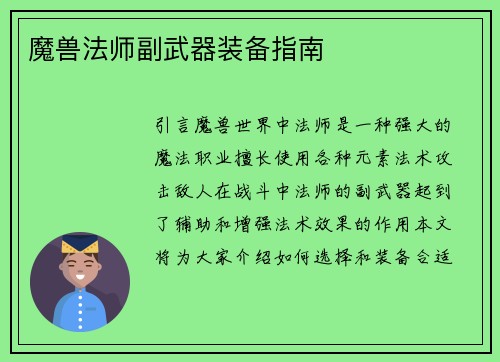 魔兽法师副武器装备指南

引言魔兽世界中法师是一种强大的魔法职业擅长使用各种元素法术攻击敌人在战斗中法师的副武器起到了辅助和增强法术效果的作用本文将为大家介绍如何选择和装备合适